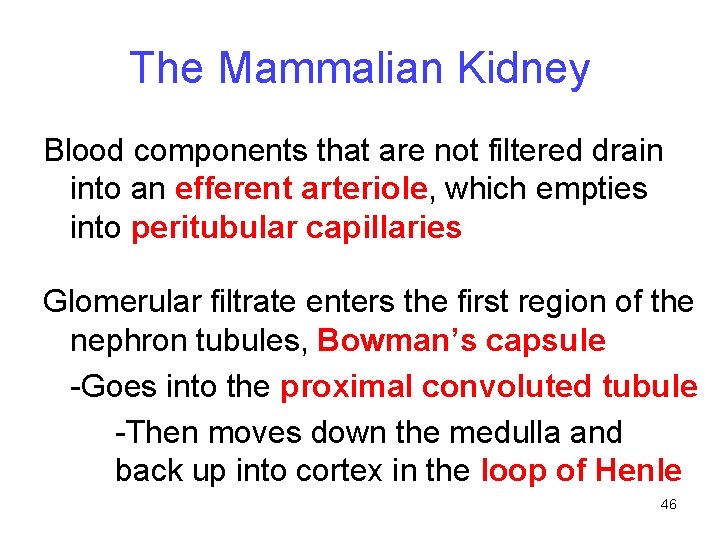 The Mammalian Kidney

Blood components that are not filtered drain into an efferent arteriole, which empties into peritubular capillaries

Glomerular filtrate enters the first region of the nephron tubules, Bowman’s capsule

-Goes into the proximal convoluted tubule

-Then moves down the medulla and back up into cortex in the loop of Henle

46